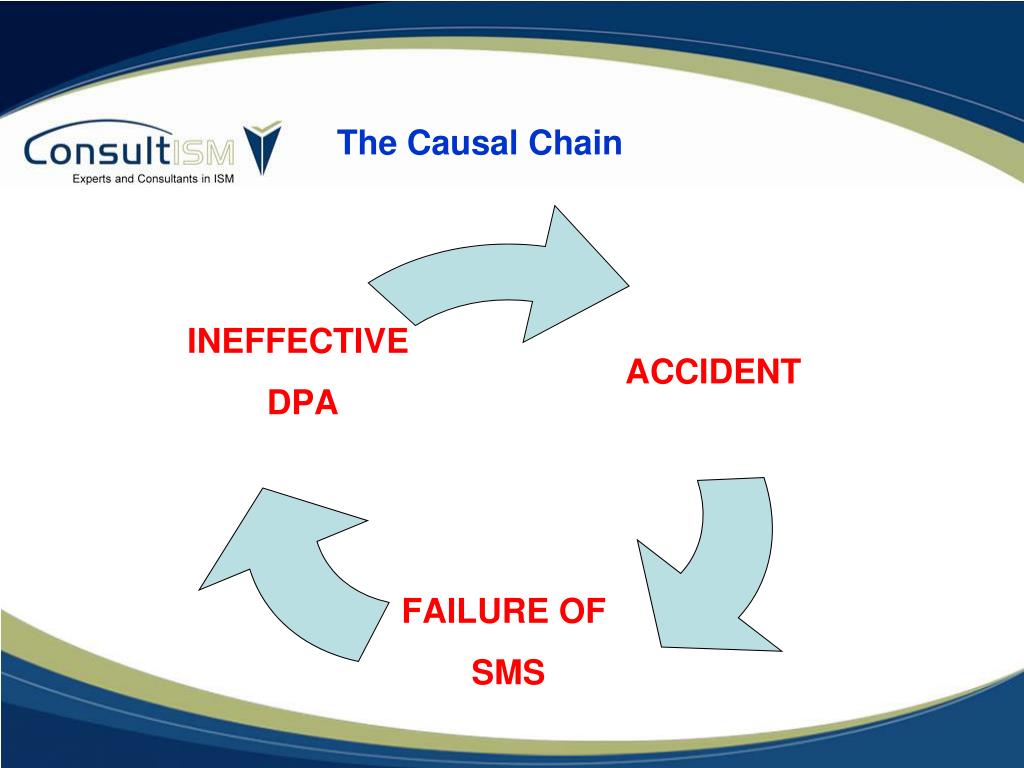 ConsultISM
Experts and Consultants in ISM

The Causal Chain

INEFFECTIVE
DPA

ACCIDENT

FAILURE OF
SMS